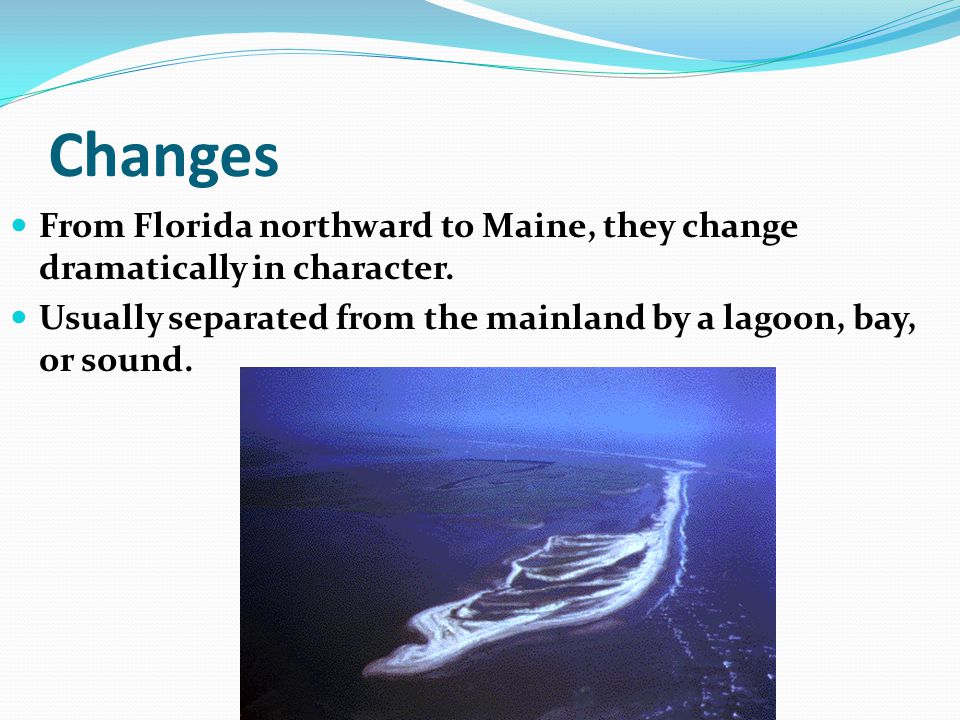 Changes

From Florida northward to Maine, they change dramatically in character.

Usually separated from the mainland by a lagoon, bay, or sound.